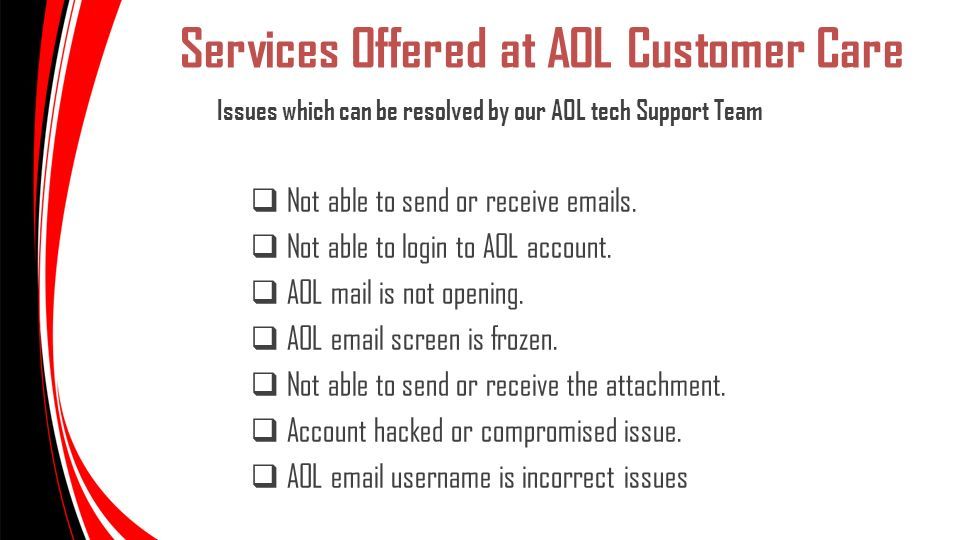 Services Offered at AOL Customer Care

Issues which can be resolved by our AOL tech Support Team

❑ Not able to send or receive emails.
❑ Not able to login to AOL account.
❑ AOL mail is not opening.
❑ AOL email screen is frozen.
❑ Not able to send or receive the attachment.
❑ Account hacked or compromised issue.
❑ AOL email username is incorrect issues